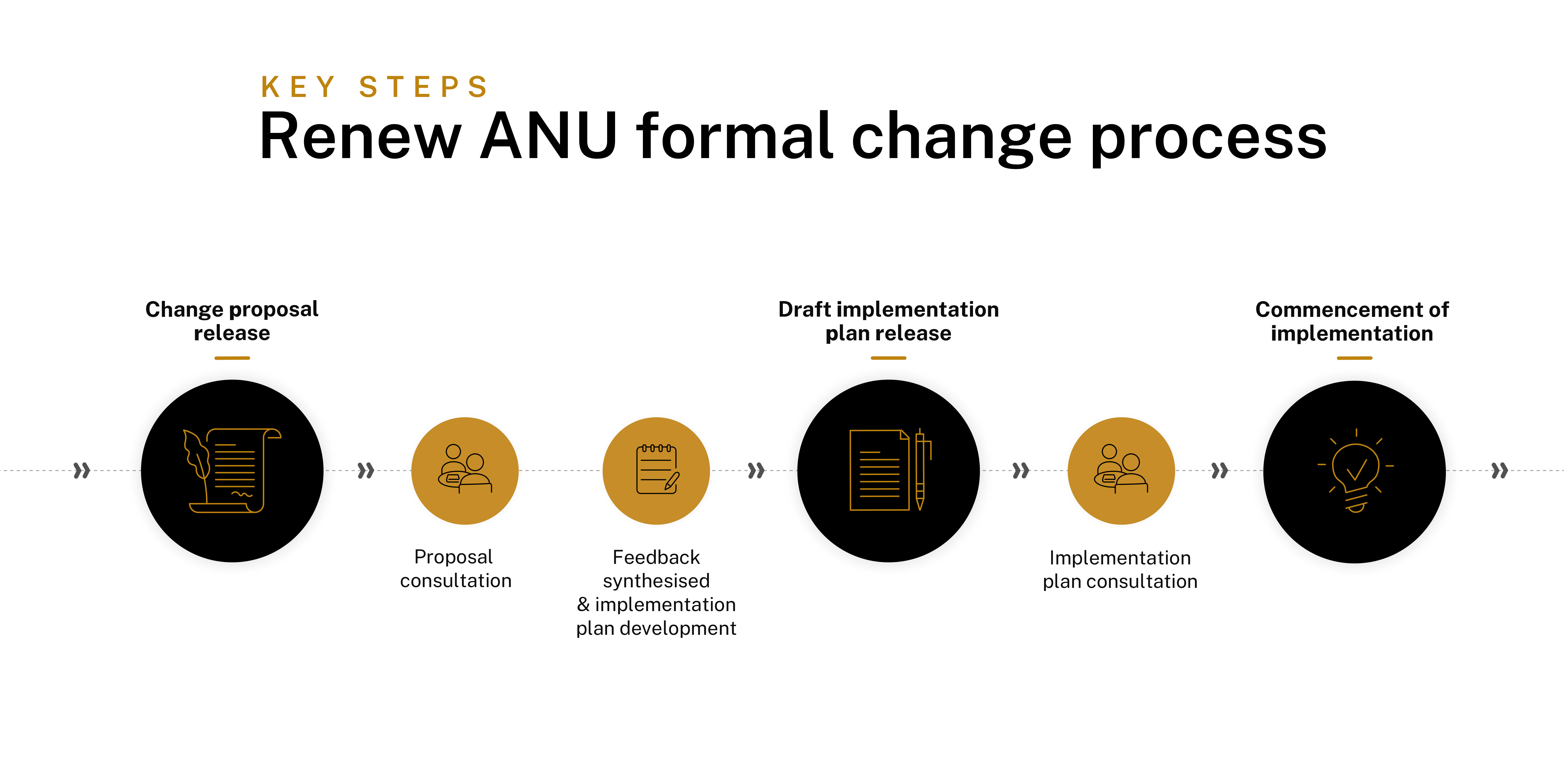 KEY STEPS

Renew ANU formal change process

Change proposal release

Proposal consultation

Feedback synthesised & implementation plan development

Draft implementation plan release

Implementation plan consultation

Commencement of implementation